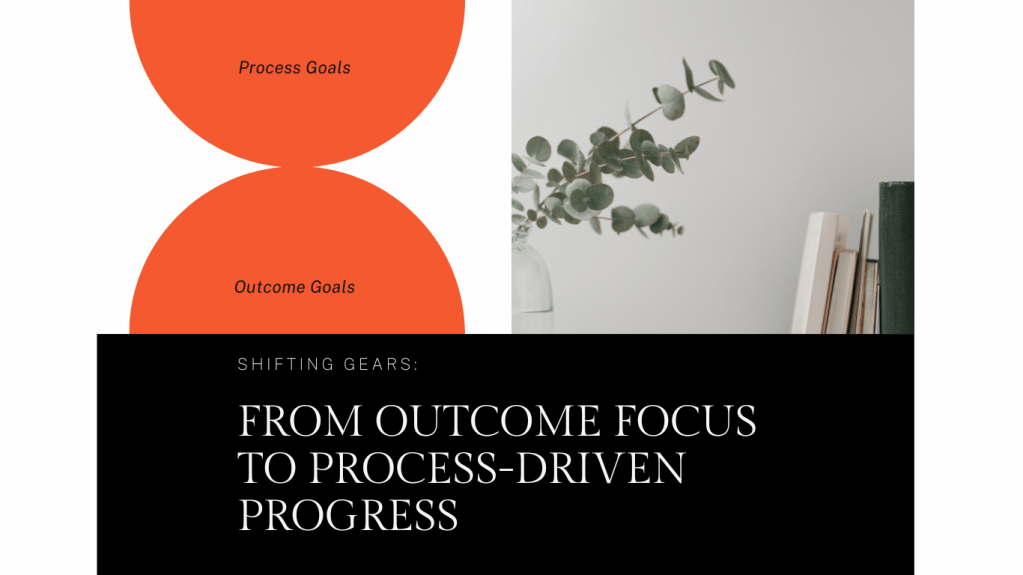 Process Goals

Outcome Goals

SHIFTING GEARS:

FROM OUTCOME FOCUS TO PROCESS-DRIVEN PROGRESS